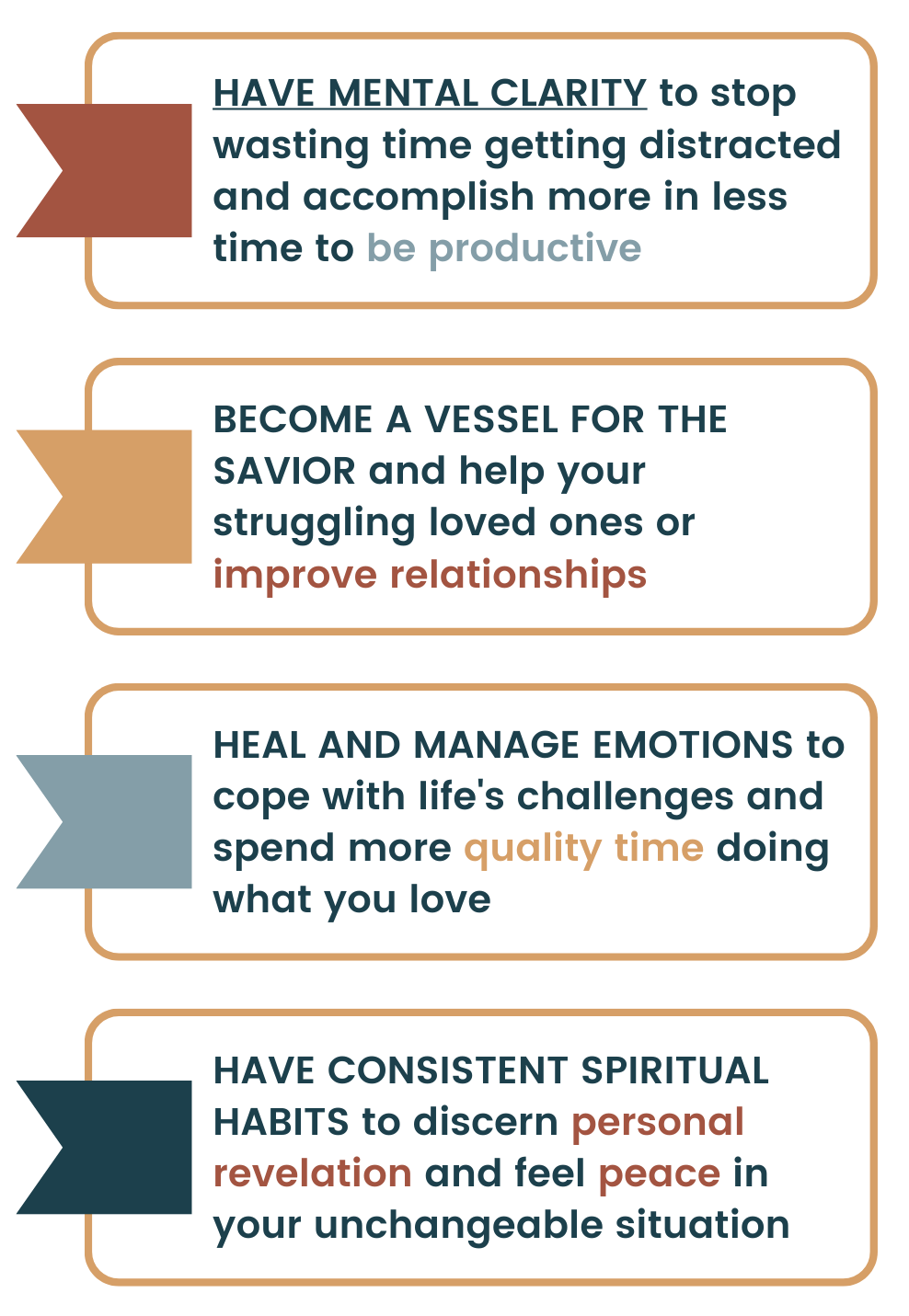 HAVE MENTAL CLARITY to stop wasting time getting distracted and accomplish more in less time to be productive

BECOME A VESSEL FOR THE SAVIOR and help your struggling loved ones or improve relationships

HEAL AND MANAGE EMOTIONS to cope with life's challenges and spend more quality time doing what you love

HAVE CONSISTENT SPIRITUAL HABITS to discern personal revelation and feel peace in your unchangeable situation